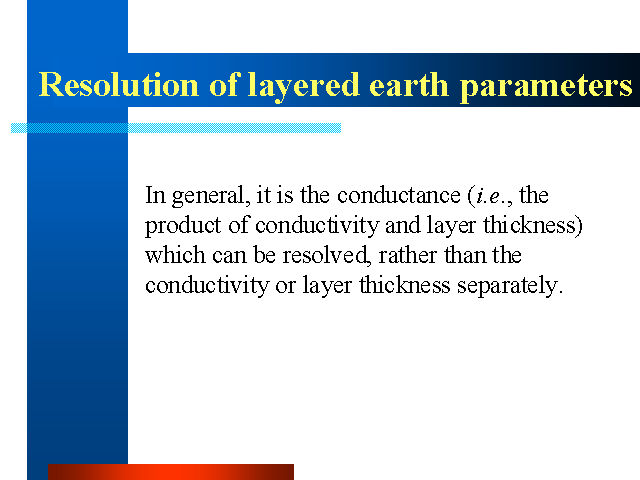 Resolution of layered earth parameters

In general, it is the conductance (i.e., the product of conductivity and layer thickness) which can be resolved, rather than the conductivity or layer thickness separately.